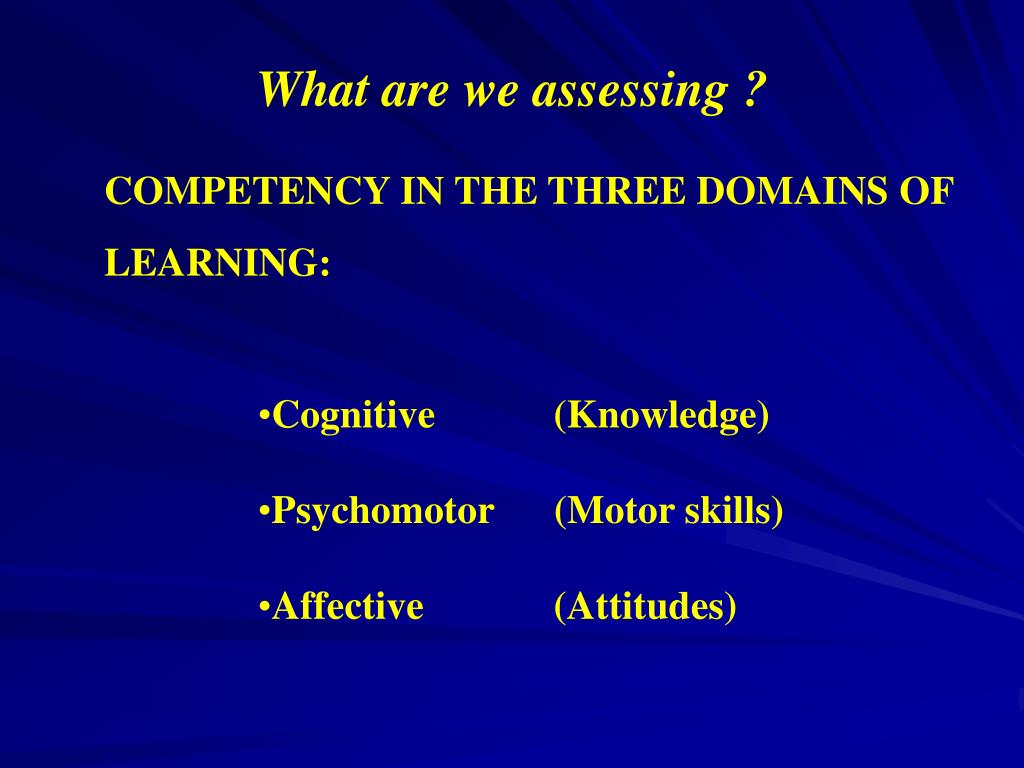 What are we assessing ?

COMPETENCY IN THE THREE DOMAINS OF LEARNING:

•Cognitive (Knowledge)

•Psychomotor (Motor skills)

•Affective (Attitudes)